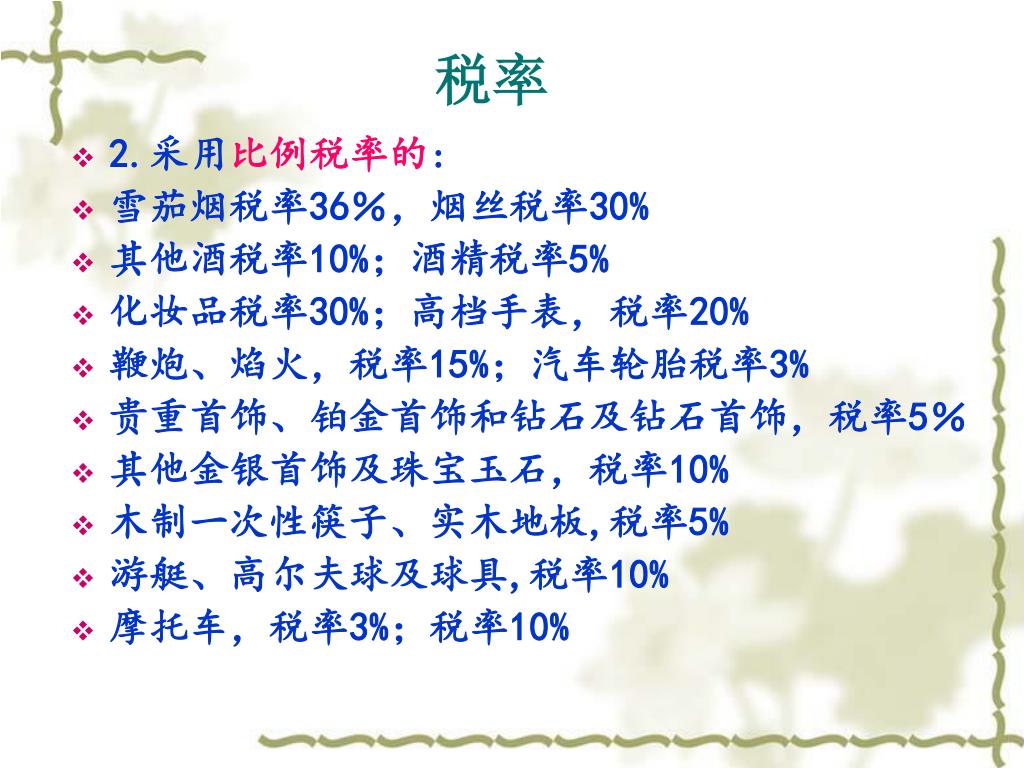 税率

❖ 2.采用比例税率的：
❖ 雪茄烟税率36%，烟丝税率30%
❖ 其他酒税率10%；酒精税率5%
❖ 化妆品税率30%；高档手表，税率20%
❖ 鞭炮、焰火，税率15%；汽车轮胎税率3%
❖ 贵重首饰、铂金首饰和钻石及钻石首饰，税率5%
❖ 其他金银首饰及珠宝玉石，税率10%
❖ 木制一次性筷子、实木地板,税率5%
❖ 游艇、高尔夫球及球具,税率10%
❖ 摩托车，税率3%；税率10%